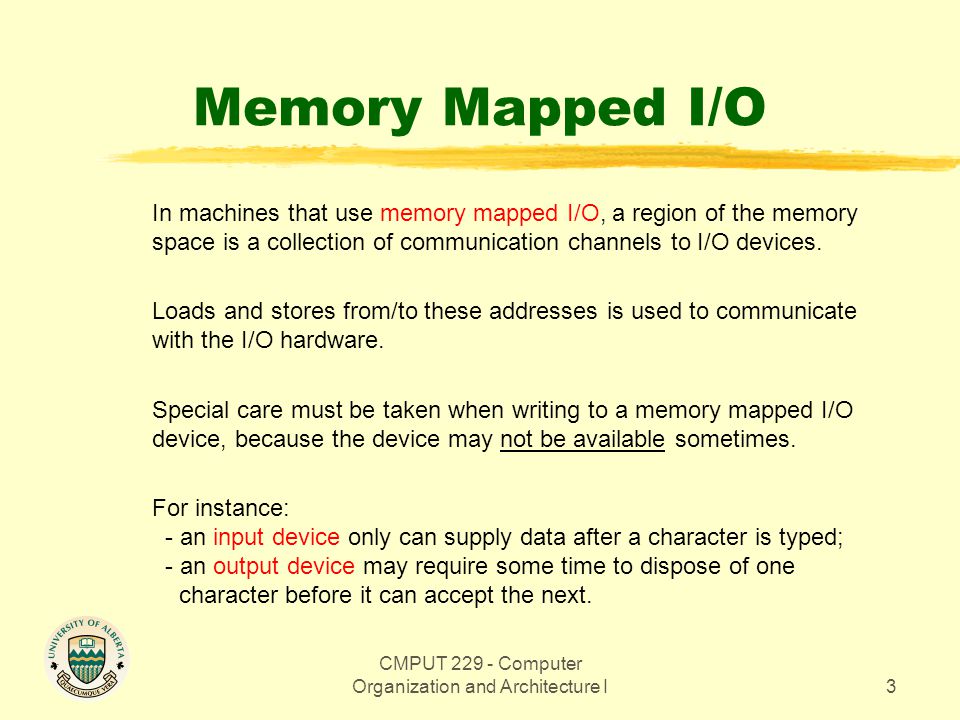 Memory Mapped I/O

In machines that use memory mapped I/O, a region of the memory space is a collection of communication channels to I/O devices.

Loads and stores from/to these addresses is used to communicate with the I/O hardware.

Special care must be taken when writing to a memory mapped I/O device, because the device may not be available sometimes.

For instance:
- an input device only can supply data after a character is typed;
- an output device may require some time to dispose of one character before it can accept the next.

UNIVERSITY OF ALBERTA
QUAECUMQUE VERA

CMPUT 229 - Computer Organization and Architecture I

3